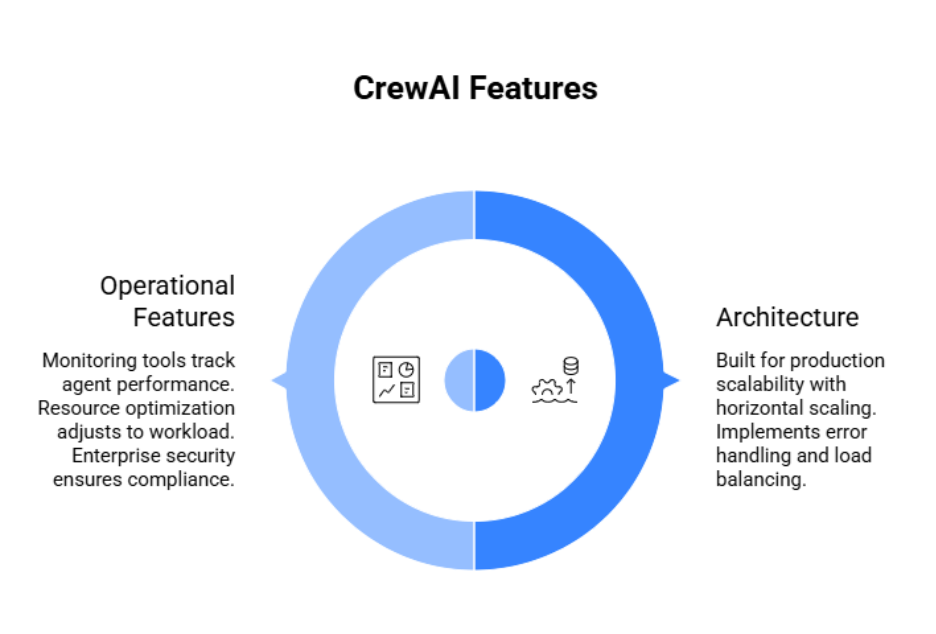 CrewAI Features

Operational Features

Monitoring tools track agent performance. Resource optimization adjusts to workload. Enterprise security ensures compliance.

Architecture

Built for production scalability with horizontal scaling. Implements error handling and load balancing.